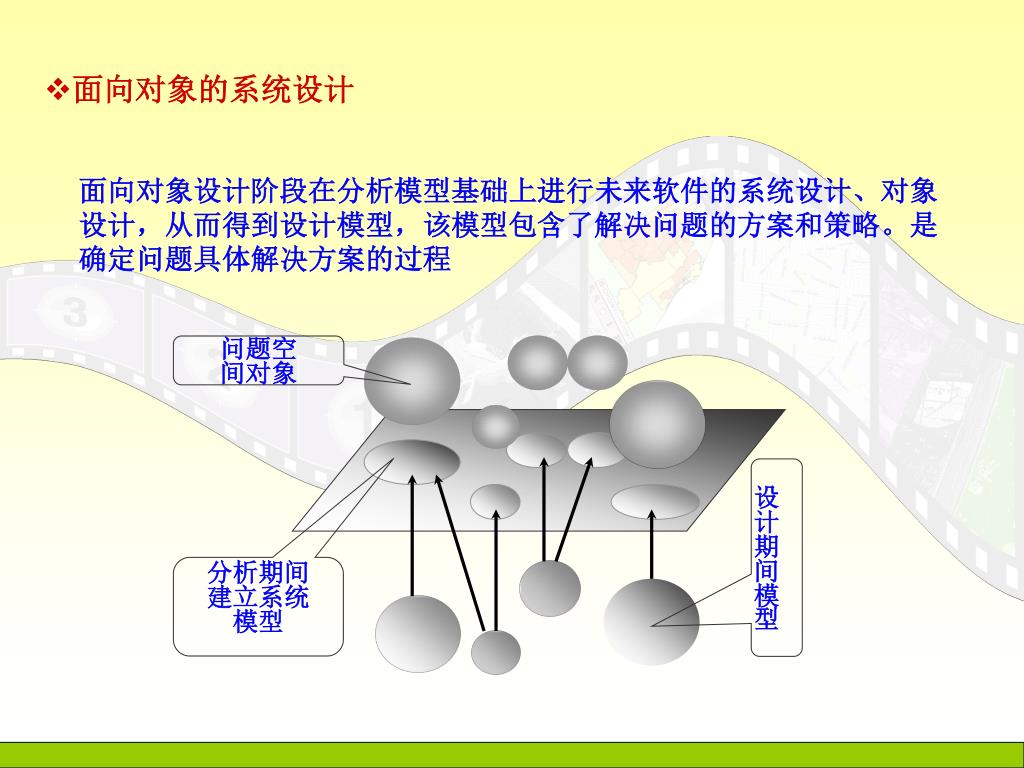 ❖面向对象的系统设计

面向对象设计阶段在分析模型基础上进行未来软件的系统设计、对象设计，从而得到设计模型，该模型包含了解决问题的方案和策略。是确定问题具体解决方案的过程

问题空间对象

分析期间建立系统模型

设计期间模型